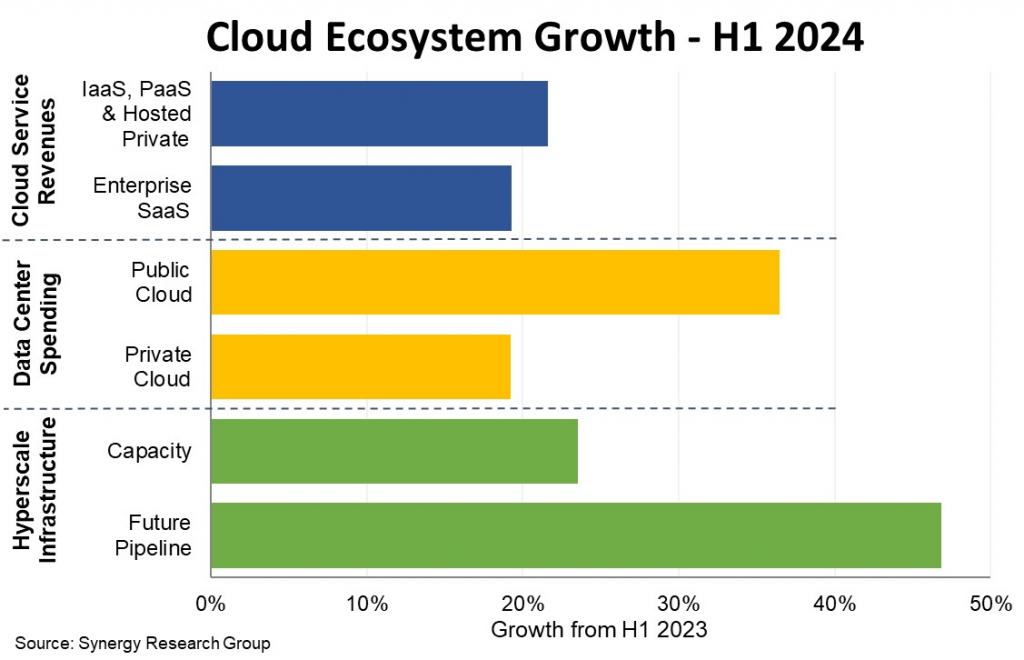 Cloud Ecosystem Growth - H1 2024

Cloud Service Revenues

IaaS, PaaS & Hosted Private

Enterprise SaaS

Data Center Spending

Public Cloud

Private Cloud

Hyperscale Infrastructure

Capacity

Future Pipeline

0%
10%
20%
30%
40%
50%

Growth from H1 2023

Source: Synergy Research Group